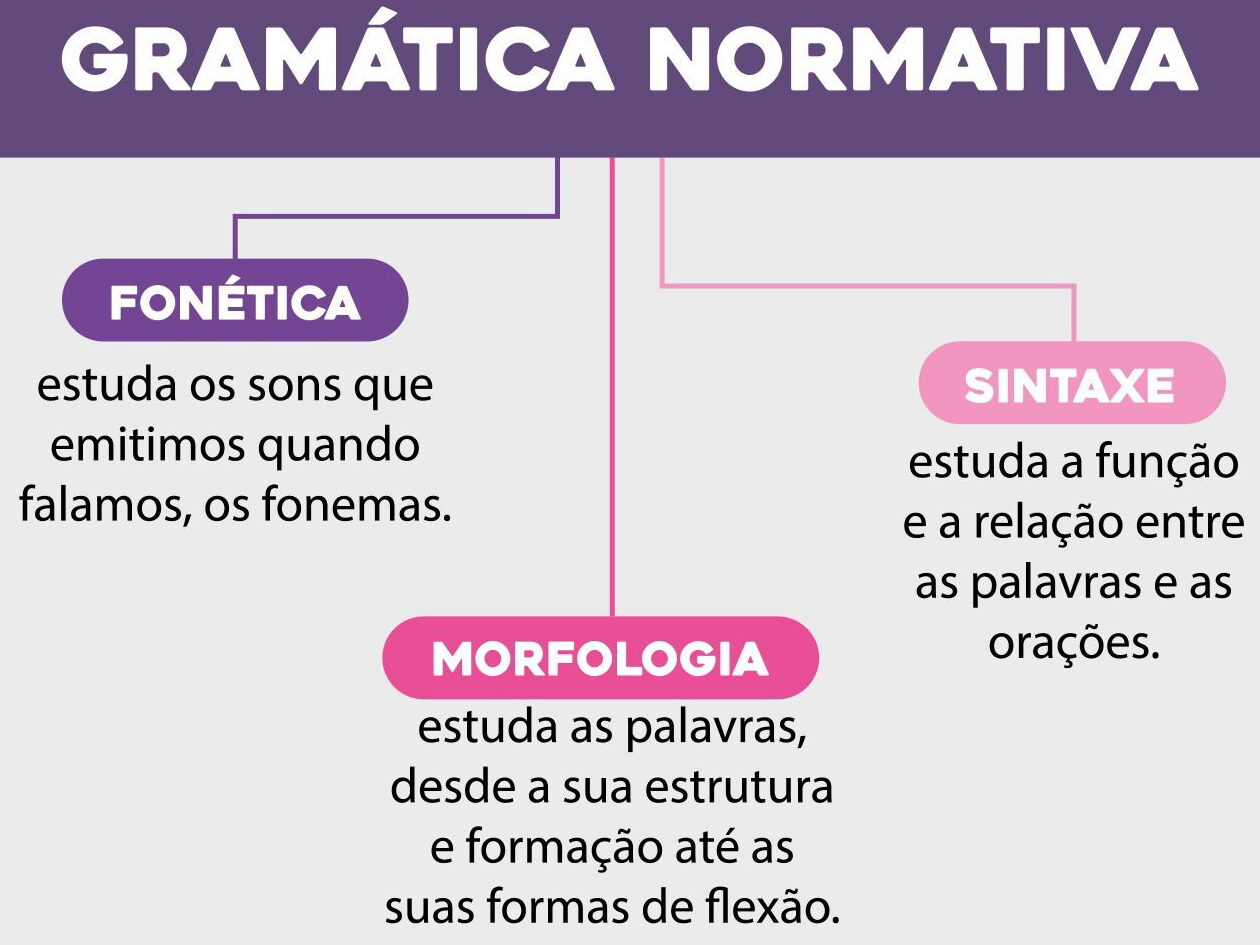 GRAMÁTICA NORMATIVA

FONÉTICA

estuda os sons que emitimos quando falamos, os fonemas.

MORFOLOGIA

estuda as palavras, desde a sua estrutura e formação até as suas formas de flexão.

SINTAXE

estuda a função e a relação entre as palavras e as orações.